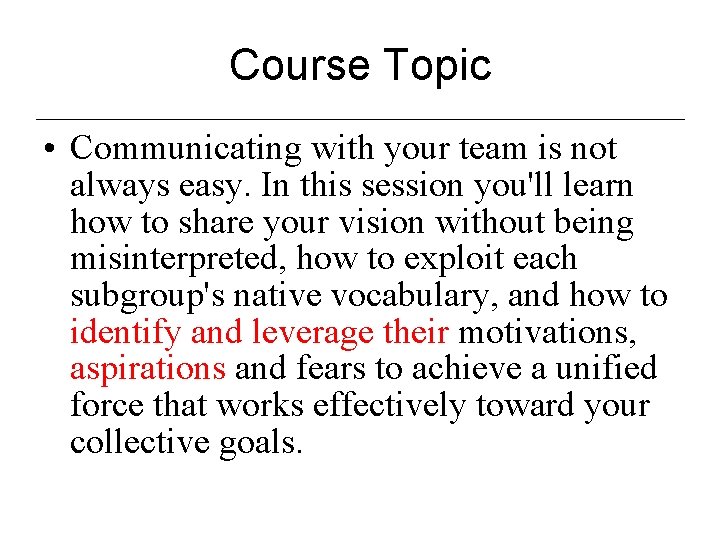 Course Topic

• Communicating with your team is not always easy. In this session you'll learn how to share your vision without being misinterpreted, how to exploit each subgroup's native vocabulary, and how to identify and leverage their motivations, aspirations and fears to achieve a unified force that works effectively toward your collective goals.